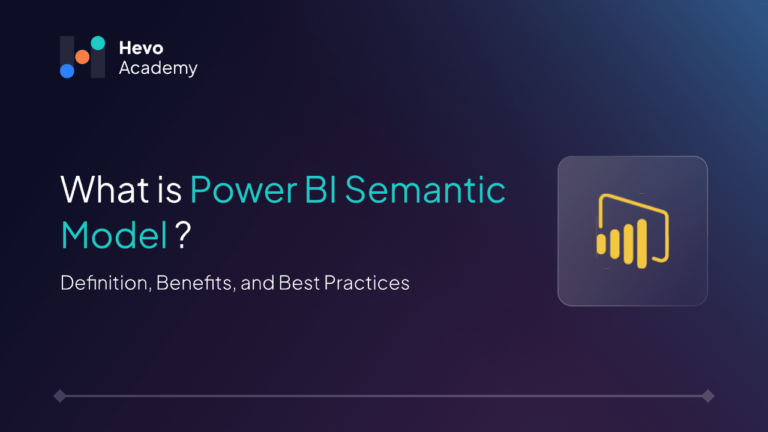 Hevo
Academy

What is Power BI Semantic Model ?

Definition, Benefits, and Best Practices